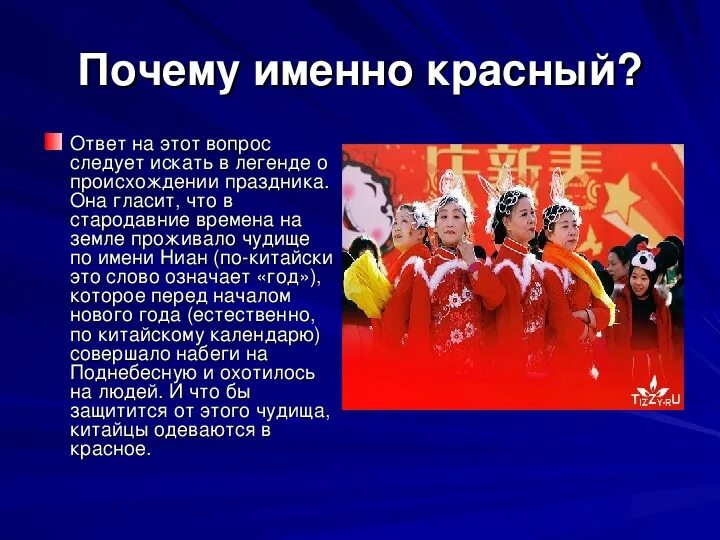 Почему именно красный?

Ответ на этот вопрос следует искать в легенде о происхождении праздника. Она гласит, что в стародавние времена на земле проживало чудище по имени Ниан (по-китайски это слово означает «год»), которое перед началом нового года (естественно, по китайскому календарю) совершало набеги на Поднебесную и охотилось на людей. И что бы защитится от этого чудища, китайцы одеваются в красное.

庆新春

TiZZY.RU